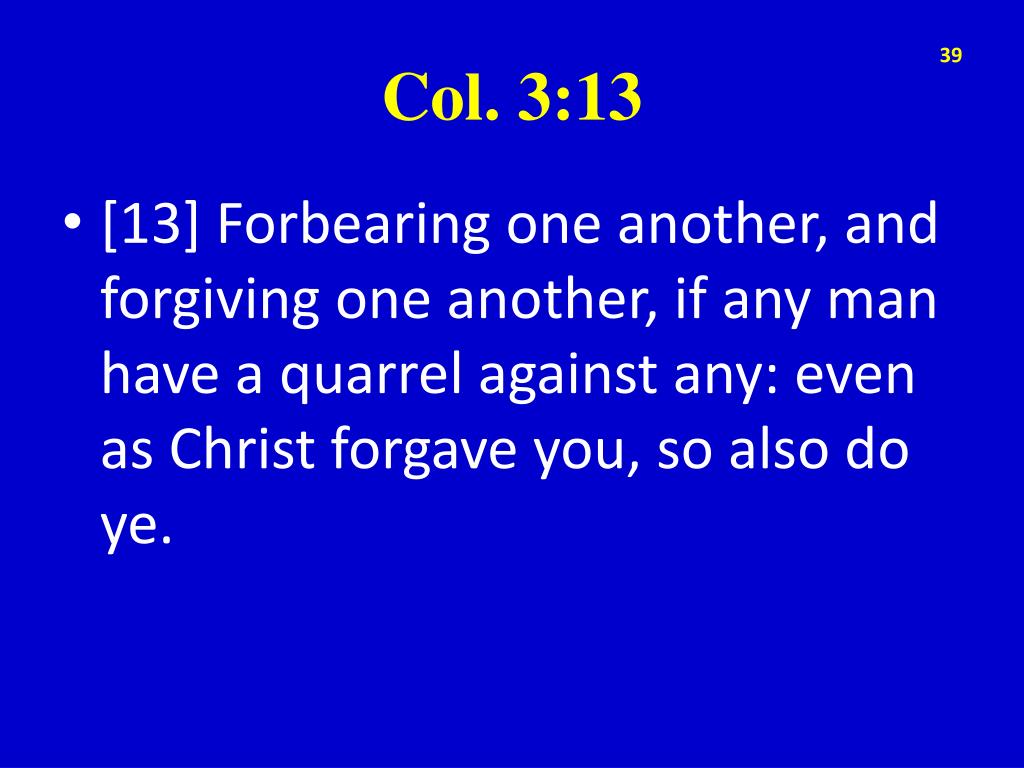 39

Col. 3:13

• [13] Forbearing one another, and forgiving one another, if any man have a quarrel against any: even as Christ forgave you, so also do ye.